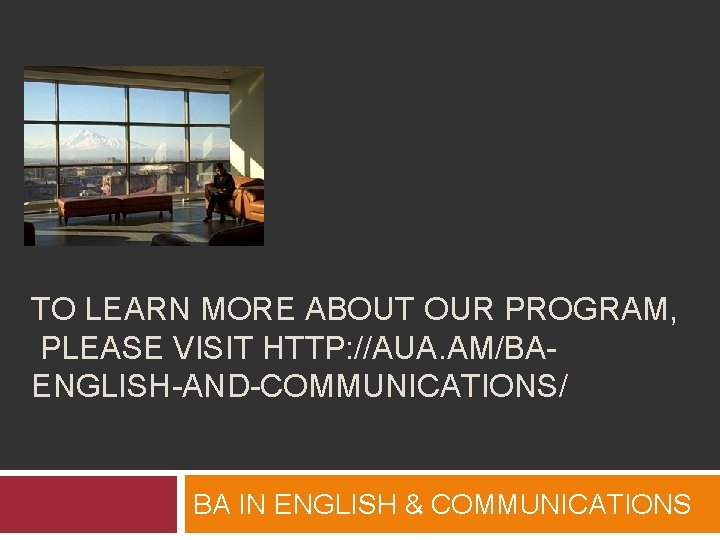 TO LEARN MORE ABOUT OUR PROGRAM, PLEASE VISIT HTTP://AUA.AM/BA-ENGLISH-AND-COMMUNICATIONS/

BA IN ENGLISH & COMMUNICATIONS